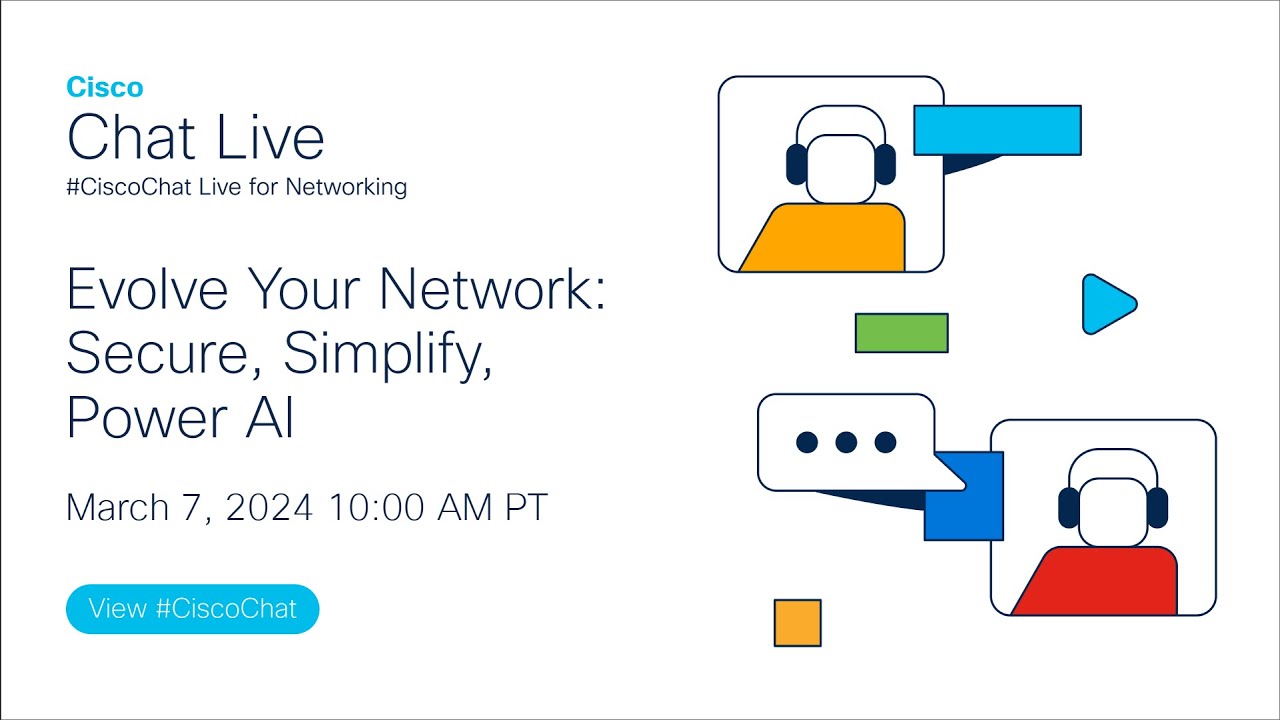 Cisco
Chat Live
#CiscoChat Live for Networking

Evolve Your Network: Secure, Simplify, Power AI

March 7, 2024 10:00 AM PT

View #CiscoChat